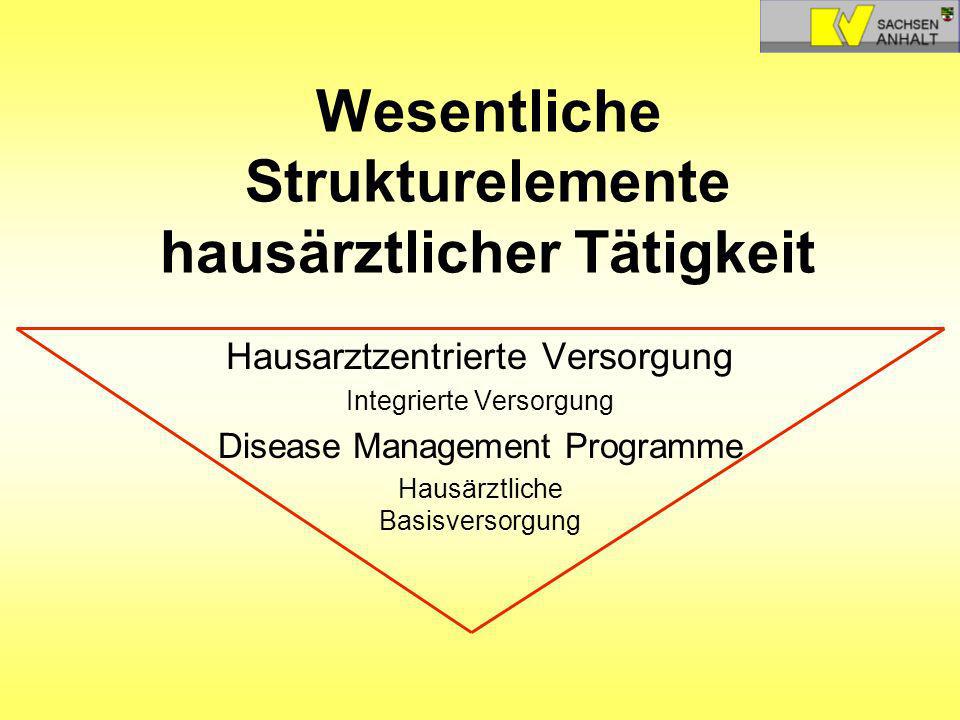 KV SACHSEN ANHALT

Wesentliche Strukturelemente hausärztlicher Tätigkeit

Hausarztzentrierte Versorgung

Integrierte Versorgung

Disease Management Programme

Hausärztliche Basisversorgung